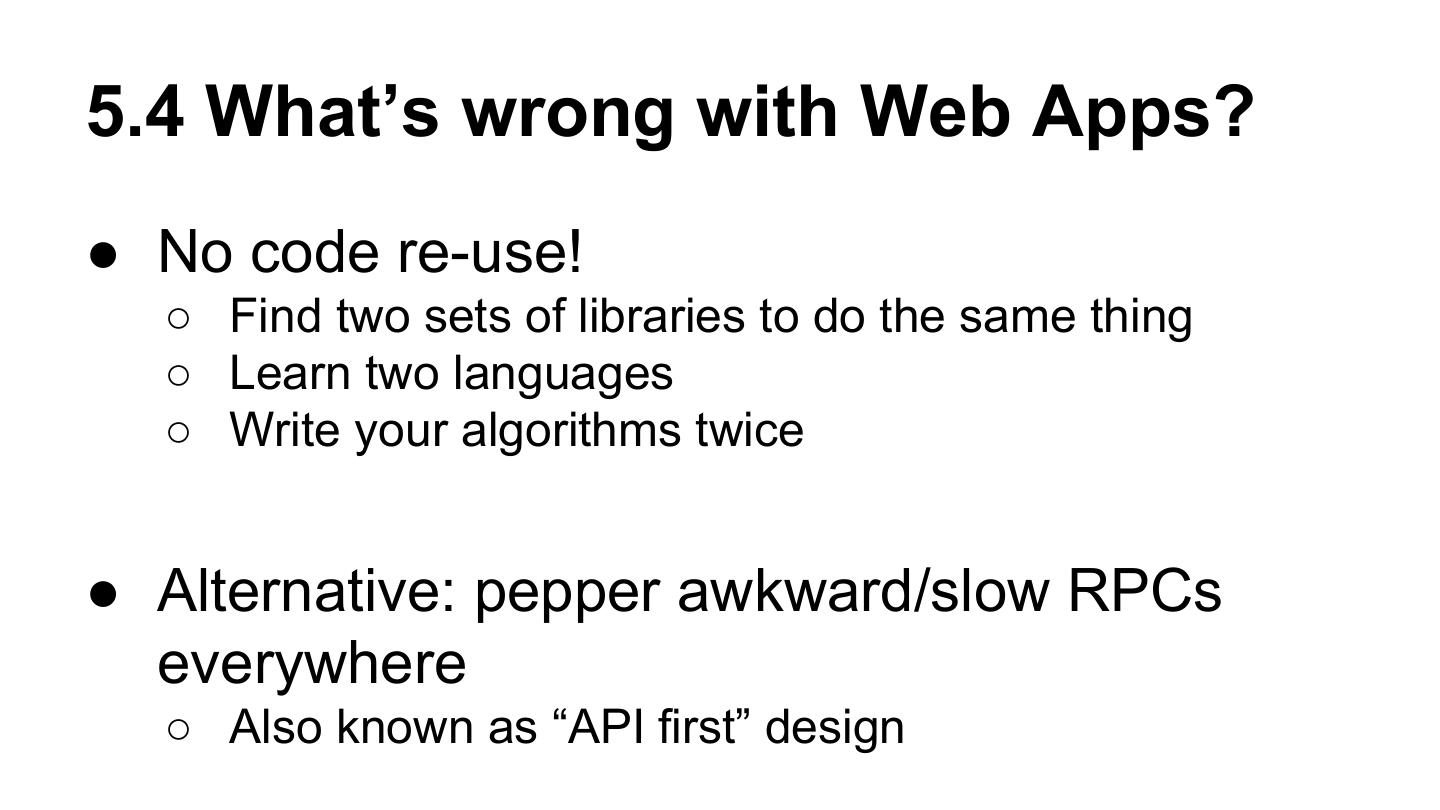 5.4 What’s wrong with Web Apps?

● No code re-use!
 ○ Find two sets of libraries to do the same thing
 ○ Learn two languages
 ○ Write your algorithms twice

● Alternative: pepper awkward/slow RPCs everywhere
 ○ Also known as “API first” design